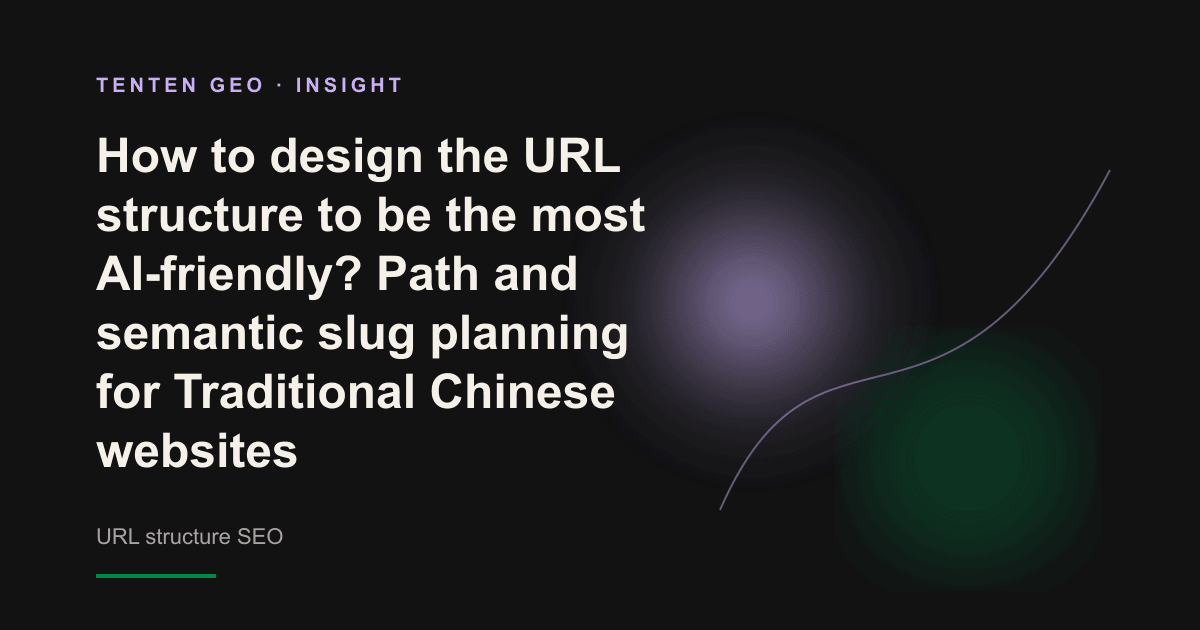 TENTEN GEO · INSIGHT

How to design the URL structure to be the most AI-friendly? Path and semantic slug planning for Traditional Chinese websites

URL structure SEO